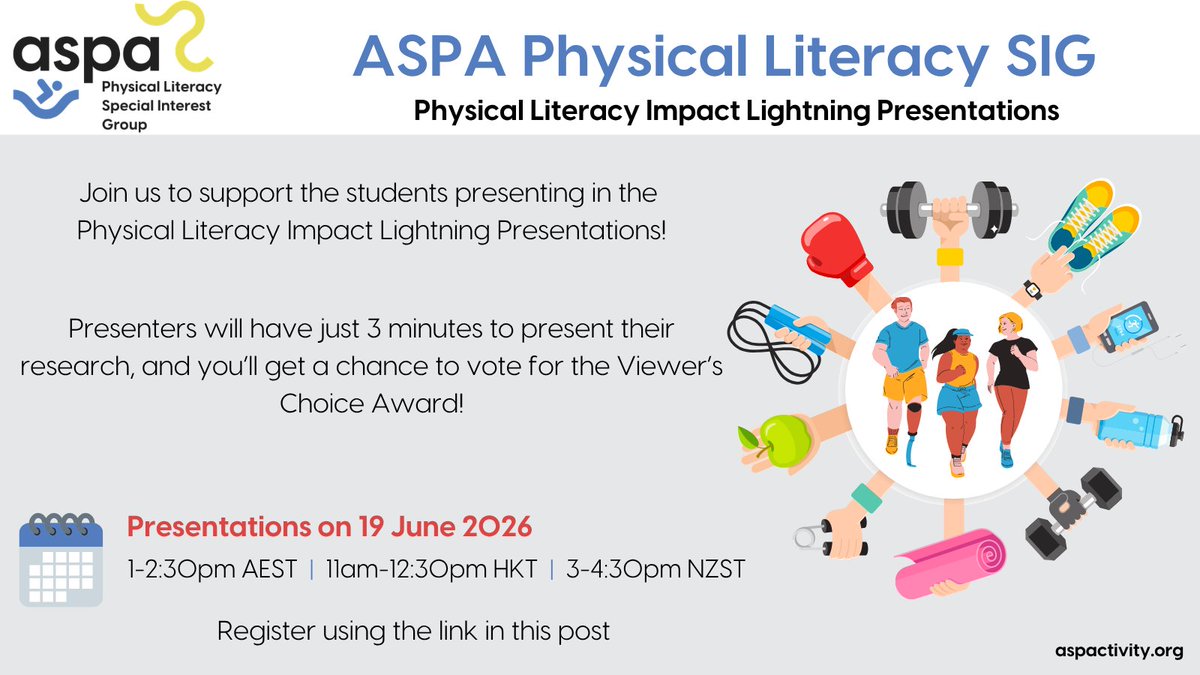 aspa
Physical Literacy Special Interest Group

ASPA Physical Literacy SIG

Physical Literacy Impact Lightning Presentations

Join us to support the students presenting in the Physical Literacy Impact Lightning Presentations!

Presenters will have just 3 minutes to present their research, and you'll get a chance to vote for the Viewer's Choice Award!

Presentations on 19 June 2026

1-2:30pm AEST | 11am-12:30pm HKT | 3-4:30pm NZST

Register using the link in this post

aspactivity.org